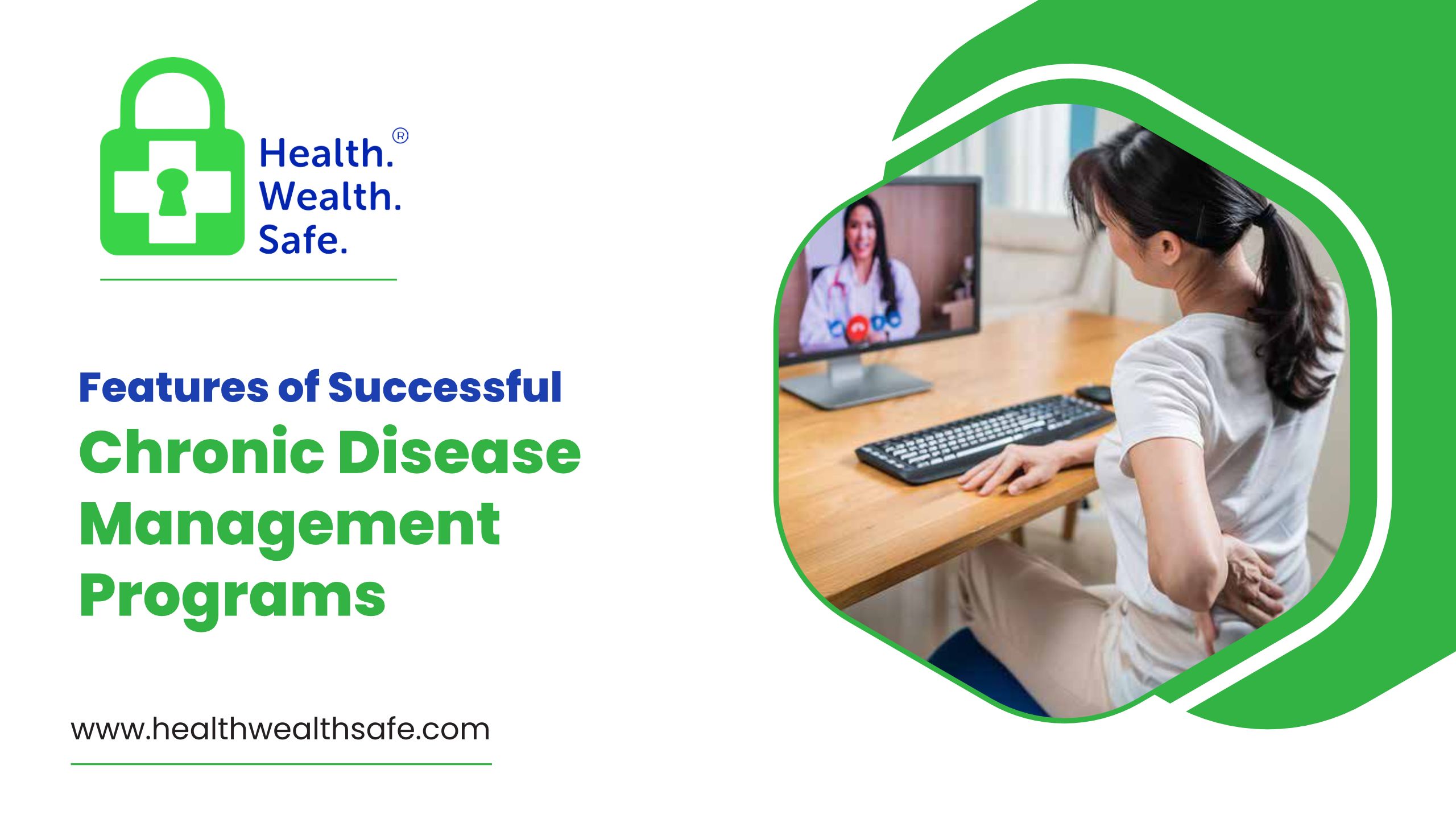 Health.®
Wealth.
Safe.

Features of Successful
Chronic Disease Management Programs

www.healthwealthsafe.com